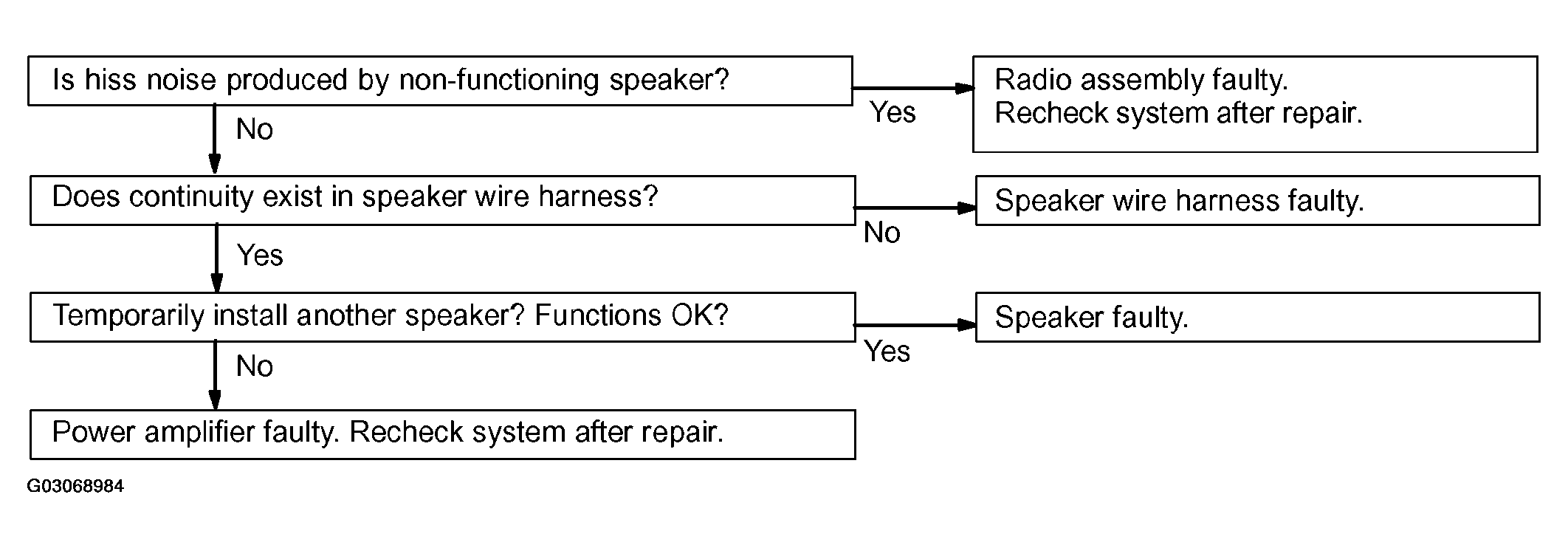 Is hiss noise produced by non-functioning speaker?

Yes

Radio assembly faulty.
Recheck system after repair.

No

Does continuity exist in speaker wire harness?

No

Speaker wire harness faulty.

Yes

Temporarily install another speaker? Functions OK?

Yes

Speaker faulty.

No

Power amplifier faulty. Recheck system after repair.

G03068984